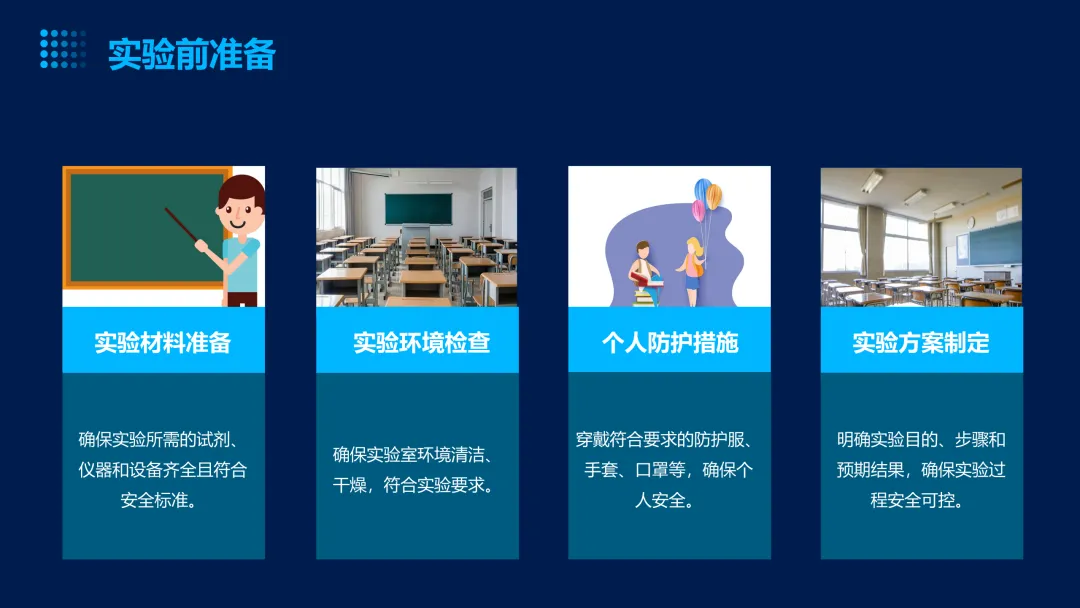 实验前准备

实验材料准备

确保实验所需的试剂、仪器和设备齐全且符合安全标准。

实验环境检查

确保实验室环境清洁、干燥，符合实验要求。

个人防护措施

穿戴符合要求的防护服、手套、口罩等，确保个人安全。

实验方案制定

明确实验目的、步骤和预期结果，确保实验过程安全可控。